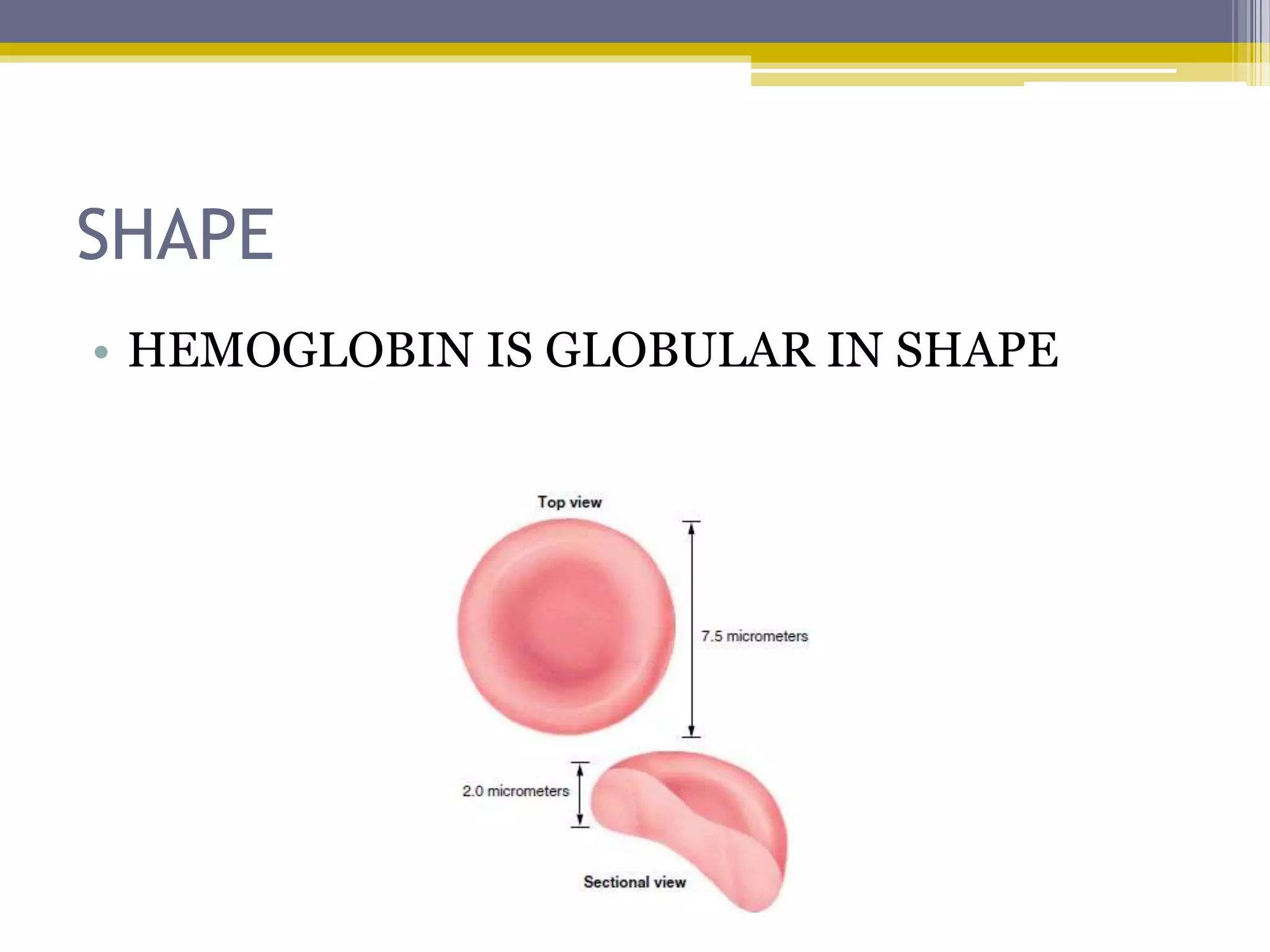 SHAPE

• HEMOGLOBIN IS GLOBULAR IN SHAPE

Top view

7.5 micrometers

2.0 micrometers

Sectional view